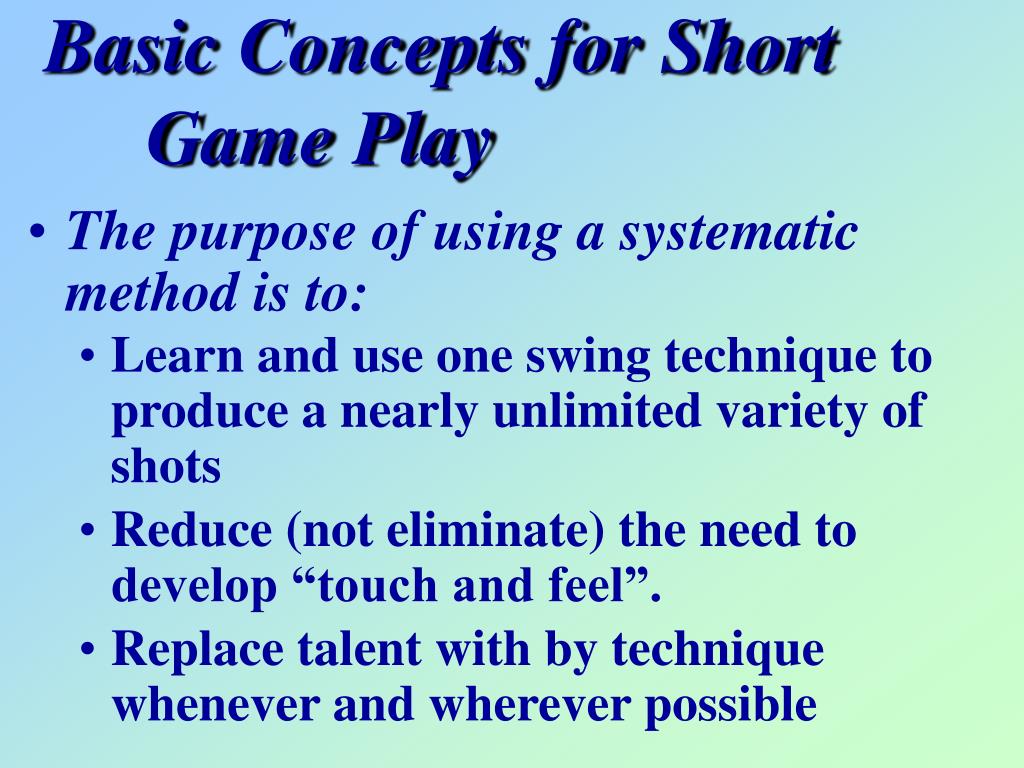 Basic Concepts for Short Game Play

• The purpose of using a systematic method is to:
  • Learn and use one swing technique to produce a nearly unlimited variety of shots
  • Reduce (not eliminate) the need to develop “touch and feel”.
  • Replace talent with by technique whenever and wherever possible